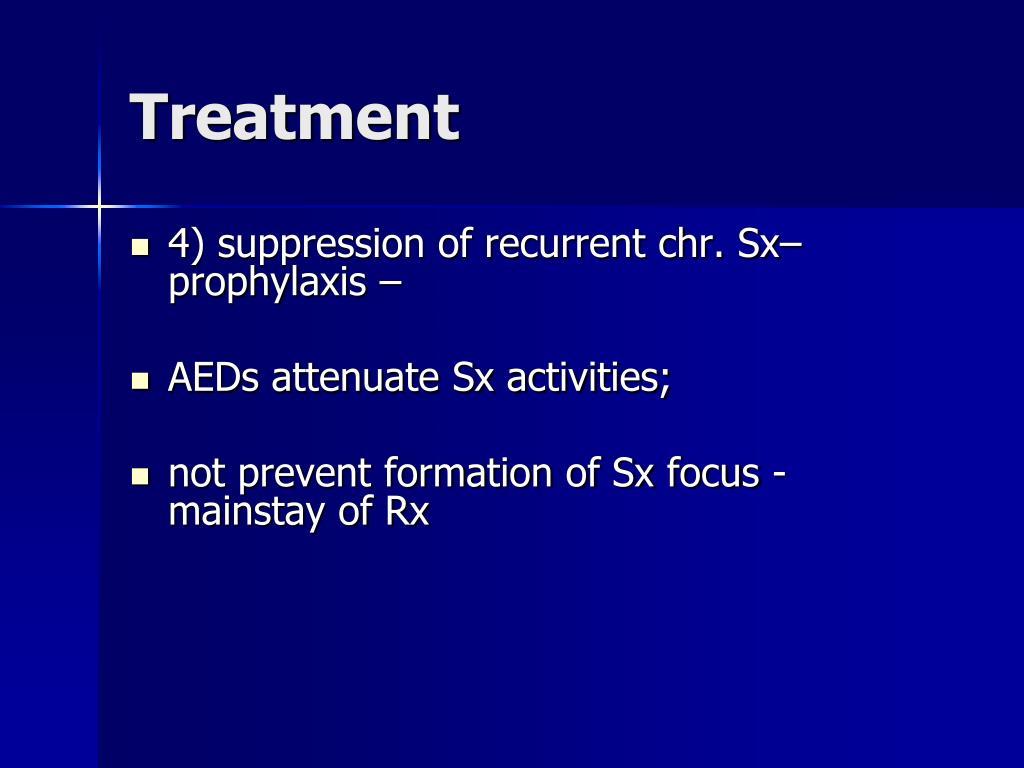 Treatment

4) suppression of recurrent chr. Sx– prophylaxis –

AEDs attenuate Sx activities;

not prevent formation of Sx focus - mainstay of Rx